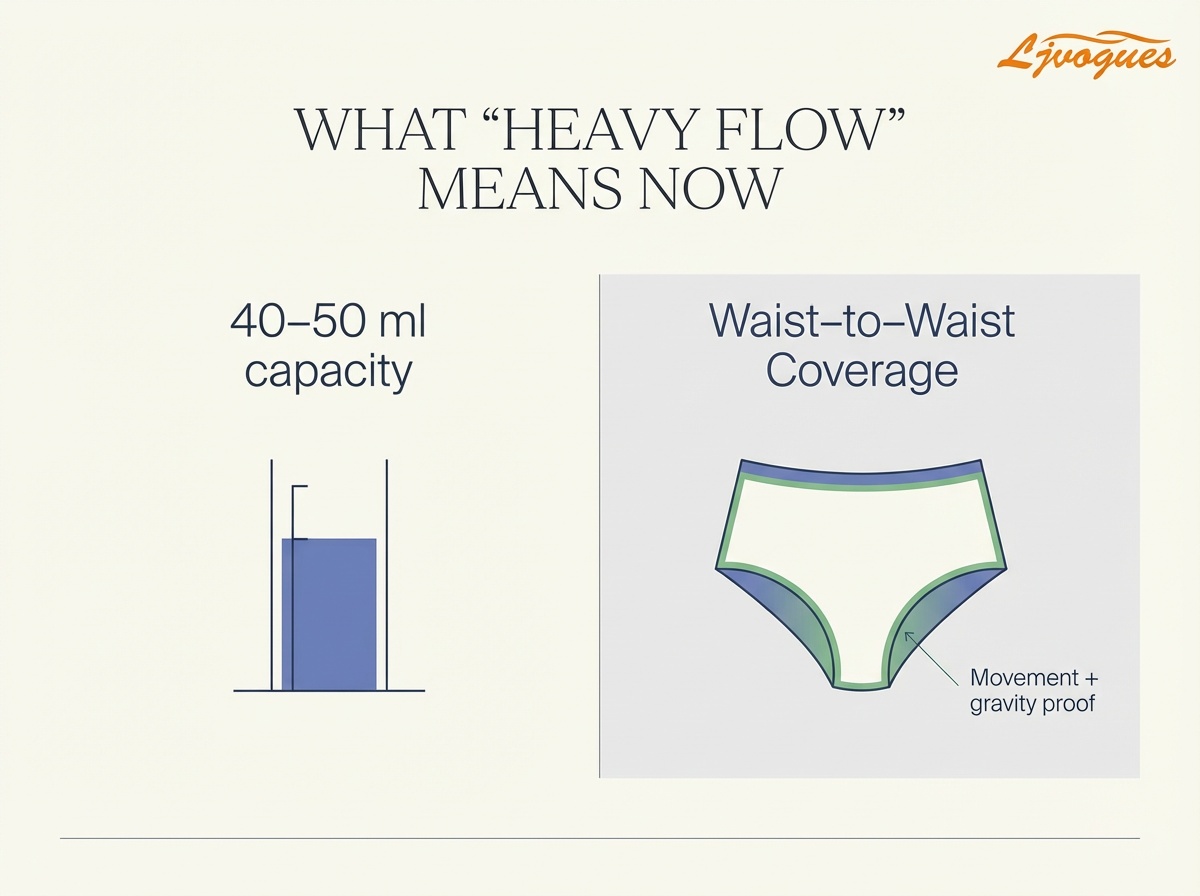 Ljvogues

WHAT “HEAVY FLOW” MEANS NOW

40–50 ml capacity

Waist–to–Waist Coverage

Movement + gravity proof